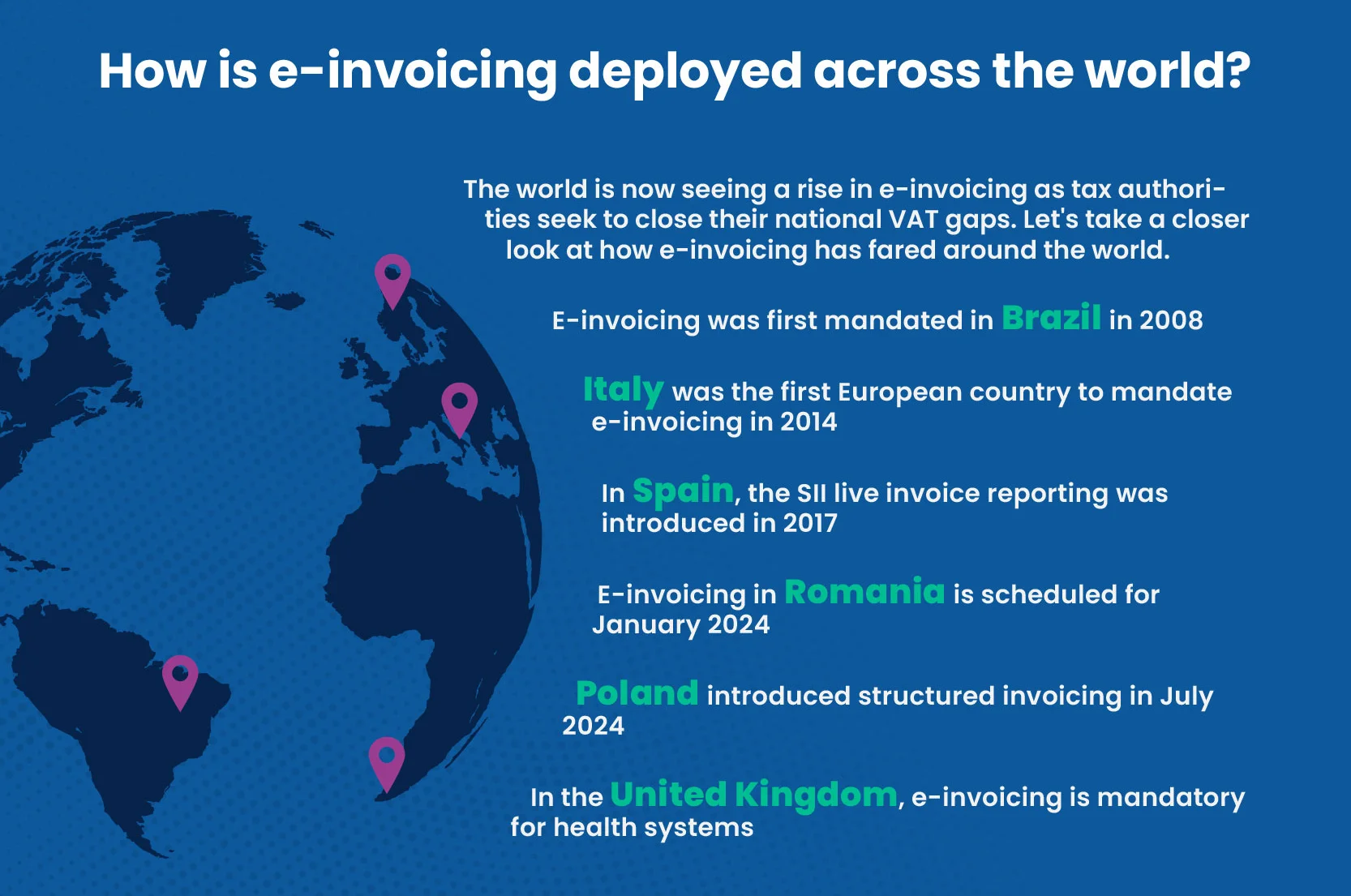 How is e-invoicing deployed across the world?

The world is now seeing a rise in e-invoicing as tax authorities seek to close their national VAT gaps. Let's take a closer look at how e-invoicing has fared around the world.

E-invoicing was first mandated in Brazil in 2008

Italy was the first European country to mandate e-invoicing in 2014

In Spain, the SII live invoice reporting was introduced in 2017

E-invoicing in Romania is scheduled for January 2024

Poland introduced structured invoicing in July 2024

In the United Kingdom, e-invoicing is mandatory for health systems